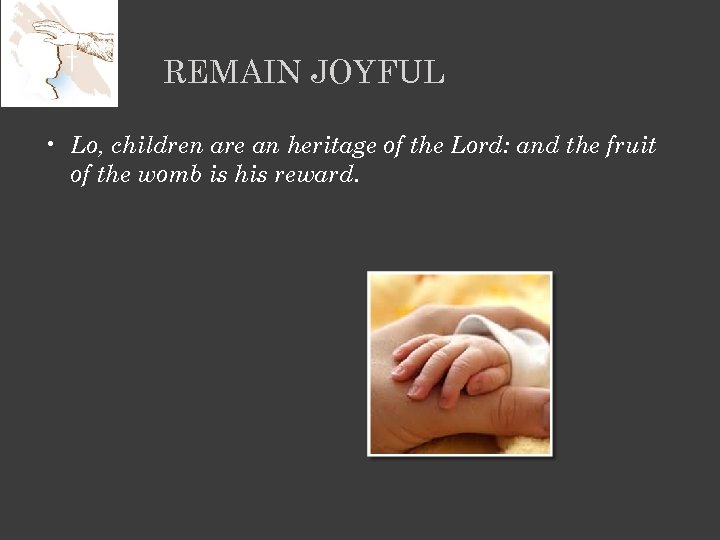 REMAIN JOYFUL

• Lo, children are an heritage of the Lord: and the fruit of the womb is his reward.